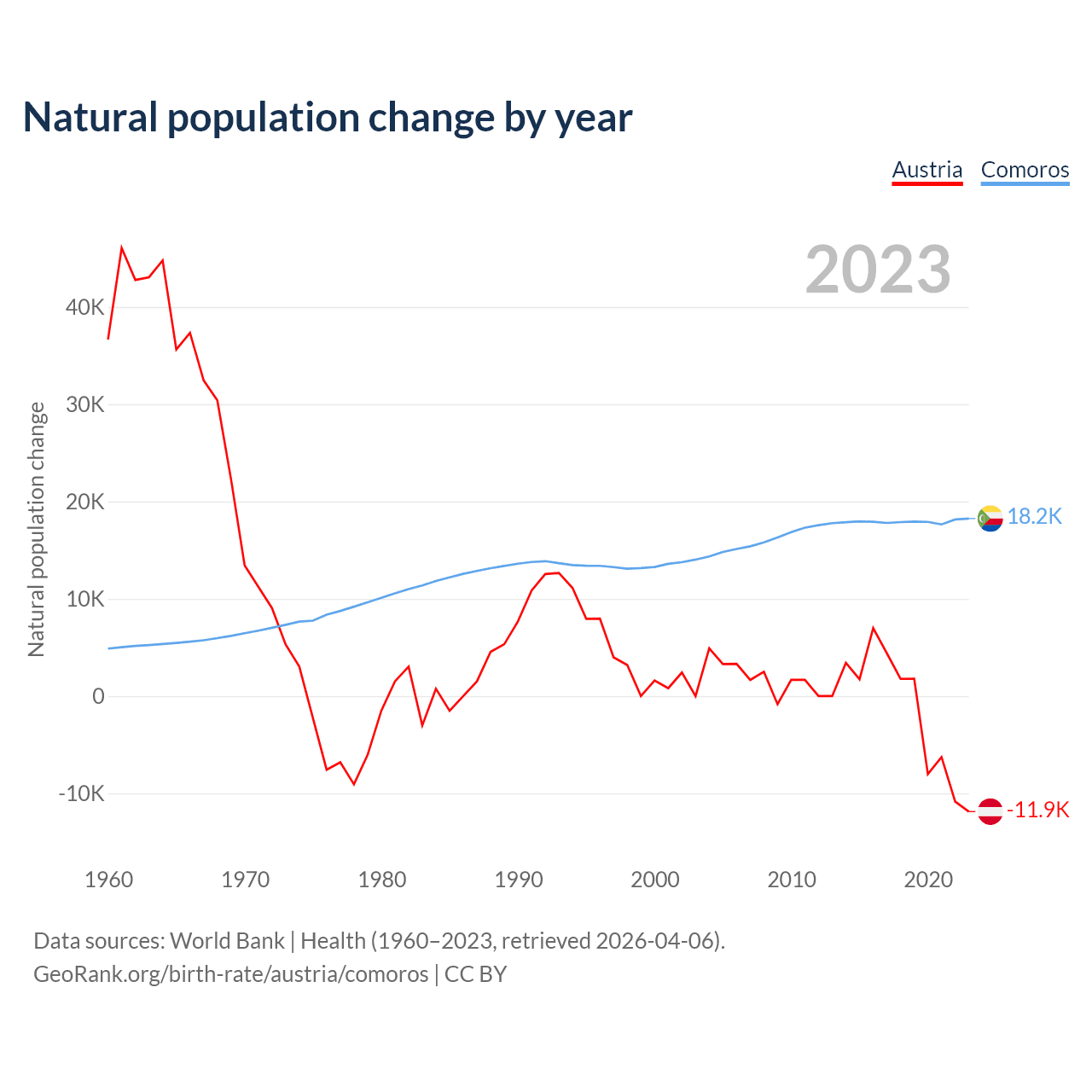 Natural population change by year

Austria Comoros

2023

Natural population change

40K
30K
20K
10K
0
-10K

18.2K
-11.9K

1960 1970 1980 1990 2000 2010 2020

Data sources: World Bank | Health (1960–2023, retrieved 2026-04-06).
GeoRank.org/birth-rate/austria/comoros | CC BY